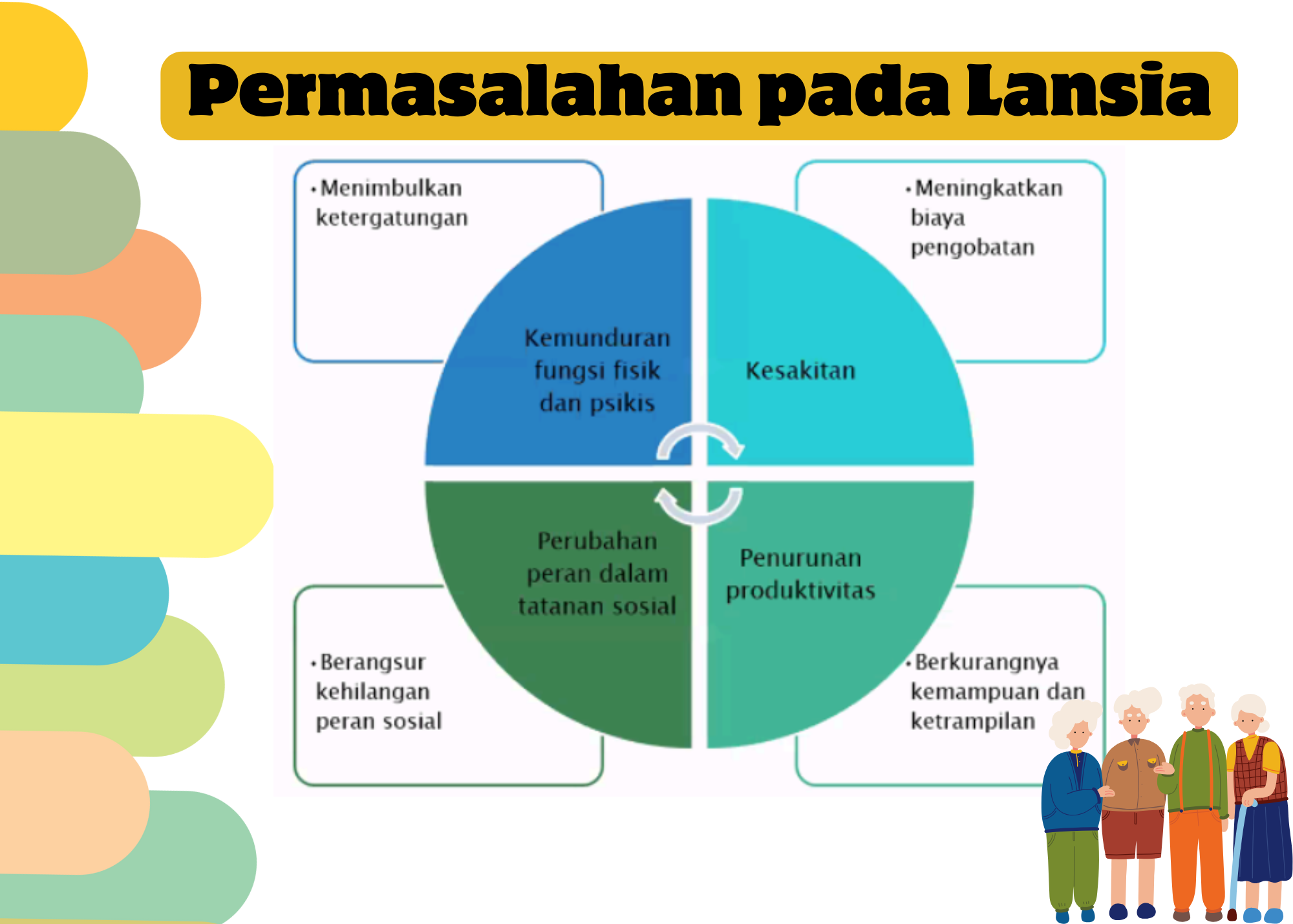 Permasalahan pada Lansia

• Menimbulkan ketergatungan

• Meningkatkan biaya pengobatan

Kemunduran fungsi fisik dan psikis

Kesakitan

Perubahan peran dalam tatanan sosial

Penurunan produktivitas

• Berangsur kehilangan peran sosial

• Berkurangnya kemampuan dan ketrampilan